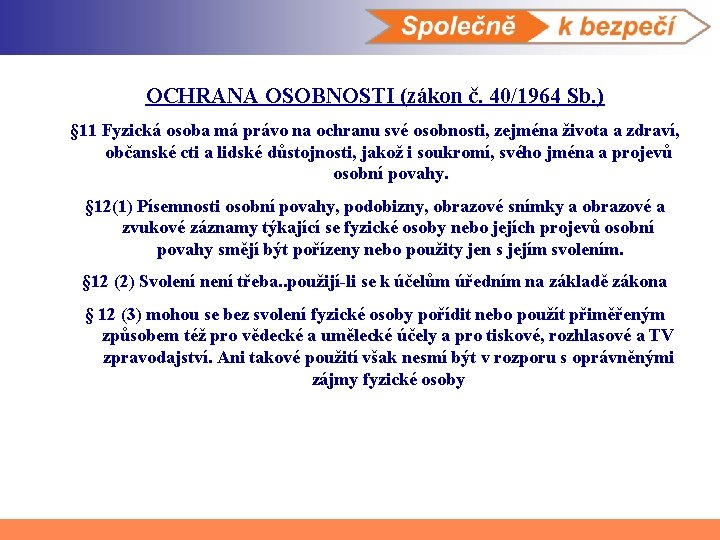 Společně k bezpečí

OCHRANA OSOBNOSTI (zákon č. 40/1964 Sb.)

§11 Fyzická osoba má právo na ochranu své osobnosti, zejména života a zdraví, občanské cti a lidské důstojnosti, jakož i soukromí, svého jména a projevů osobní povahy.

§12(1) Písemnosti osobní povahy, podobizny, obrazové snímky a obrazové a zvukové záznamy týkající se fyzické osoby nebo jejích projevů osobní povahy smějí být pořízeny nebo použity jen s jejím svolením.

§12 (2) Svolení není třeba..použijí-li se k účelům úředním na základě zákona

§ 12 (3) mohou se bez svolení fyzické osoby pořídit nebo použít přiměřeným způsobem též pro vědecké a umělecké účely a pro tiskové, rozhlasové a TV zpravodajství. Ani takové použití však nesmí být v rozporu s oprávněnými zájmy fyzické osoby